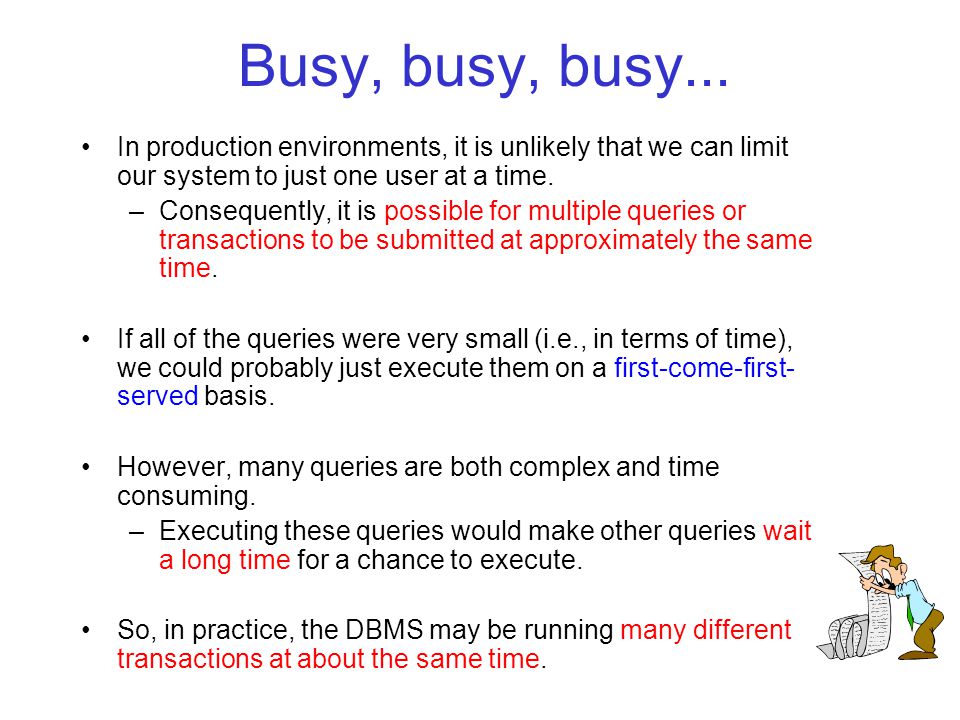 Busy, busy, busy...

• In production environments, it is unlikely that we can limit our system to just one user at a time.
– Consequently, it is possible for multiple queries or transactions to be submitted at approximately the same time.

• If all of the queries were very small (i.e., in terms of time), we could probably just execute them on a first-come-first-served basis.

• However, many queries are both complex and time consuming.
– Executing these queries would make other queries wait a long time for a chance to execute.

• So, in practice, the DBMS may be running many different transactions at about the same time.